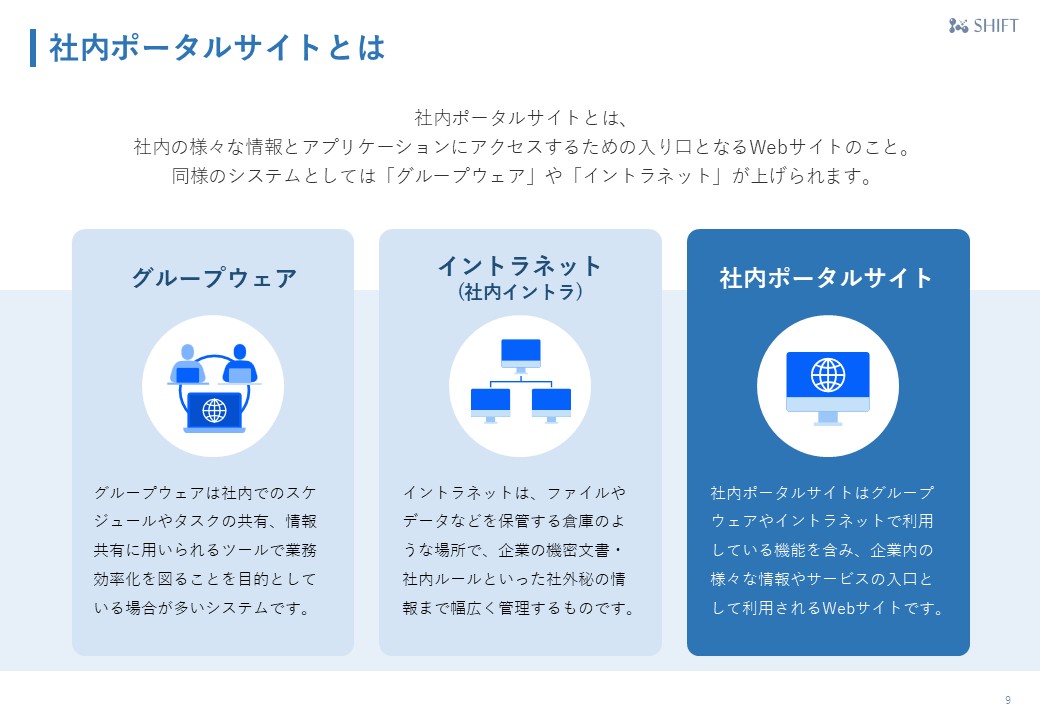 社内ポータルサイトとは

SHIFT

社内ポータルサイトとは、
社内の様々な情報とアプリケーションにアクセスするための入り口となるWebサイトのこと。
同様のシステムとしては「グループウェア」や「イントラネット」が上げられます。

グループウェア

グループウェアは社内でのスケジュールやタスクの共有、情報共有に用いられるツールで業務効率化を図ることを目的としている場合が多いシステムです。

イントラネット
（社内イントラ）

イントラネットは、ファイルやデータなどを保管する倉庫のような場所で、企業の機密文書・社内ルールといった社外秘の情報まで幅広く管理するものです。

社内ポータルサイト

社内ポータルサイトはグループウェアやイントラネットで利用している機能を含み、企業内の様々な情報やサービスの入口として利用されるWebサイトです。

9